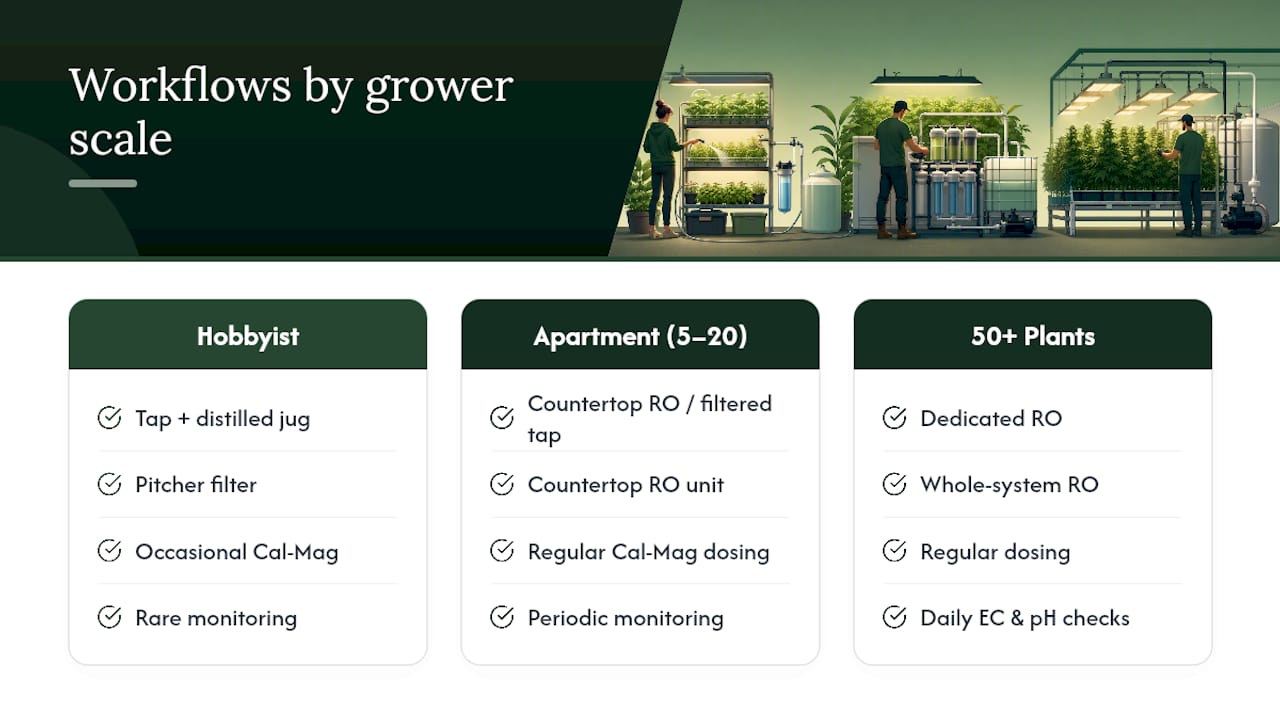 Workflows by grower scale

Hobbyist

Tap + distilled jug

Pitcher filter

Occasional Cal-Mag

Rare monitoring

Apartment (5–20)

Countertop RO / filtered tap

Countertop RO unit

Regular Cal-Mag dosing

Periodic monitoring

50+ Plants

Dedicated RO

Whole-system RO

Regular dosing

Daily EC & pH checks